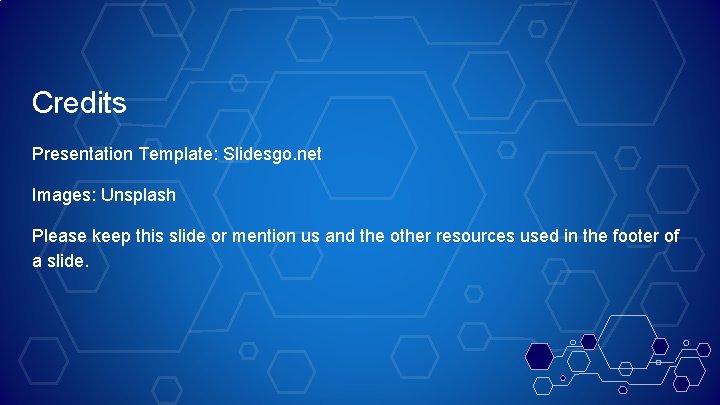 Credits

Presentation Template: Slidesgo.net

Images: Unsplash

Please keep this slide or mention us and the other resources used in the footer of a slide.